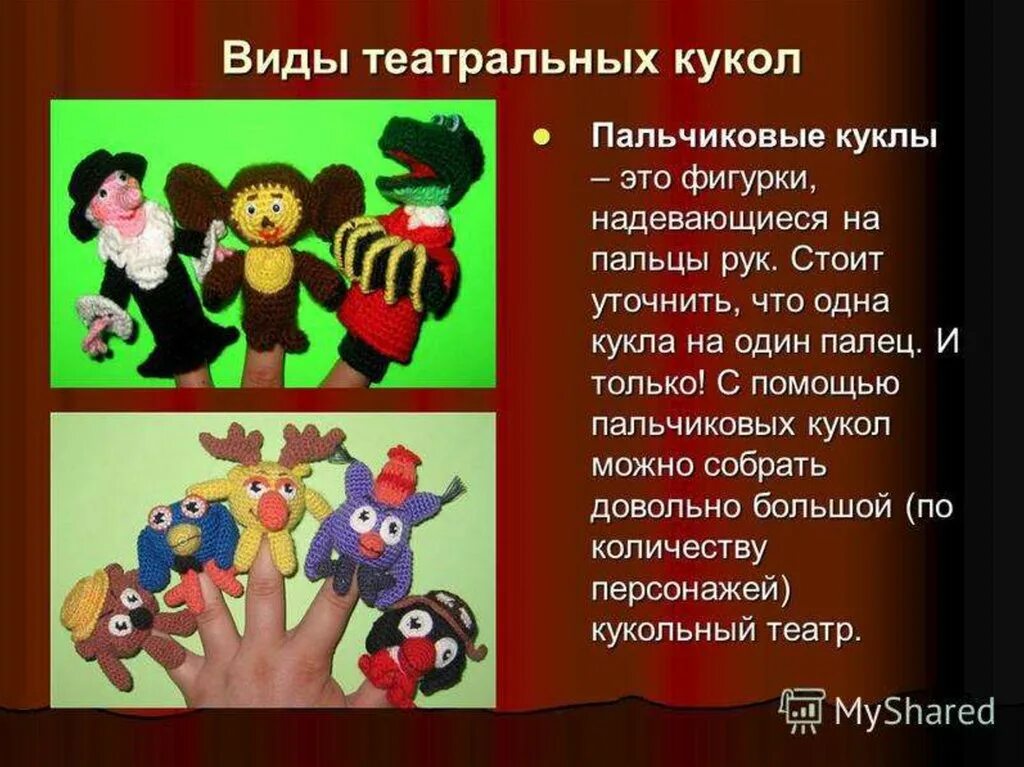 Виды театральных кукол

Пальчиковые куклы – это фигурки, надевающиеся на пальцы рук. Стоит уточнить, что одна кукла на один палец. И только! С помощью пальчиковых кукол можно собрать довольно большой (по количеству персонажей) кукольный театр.

MyShared